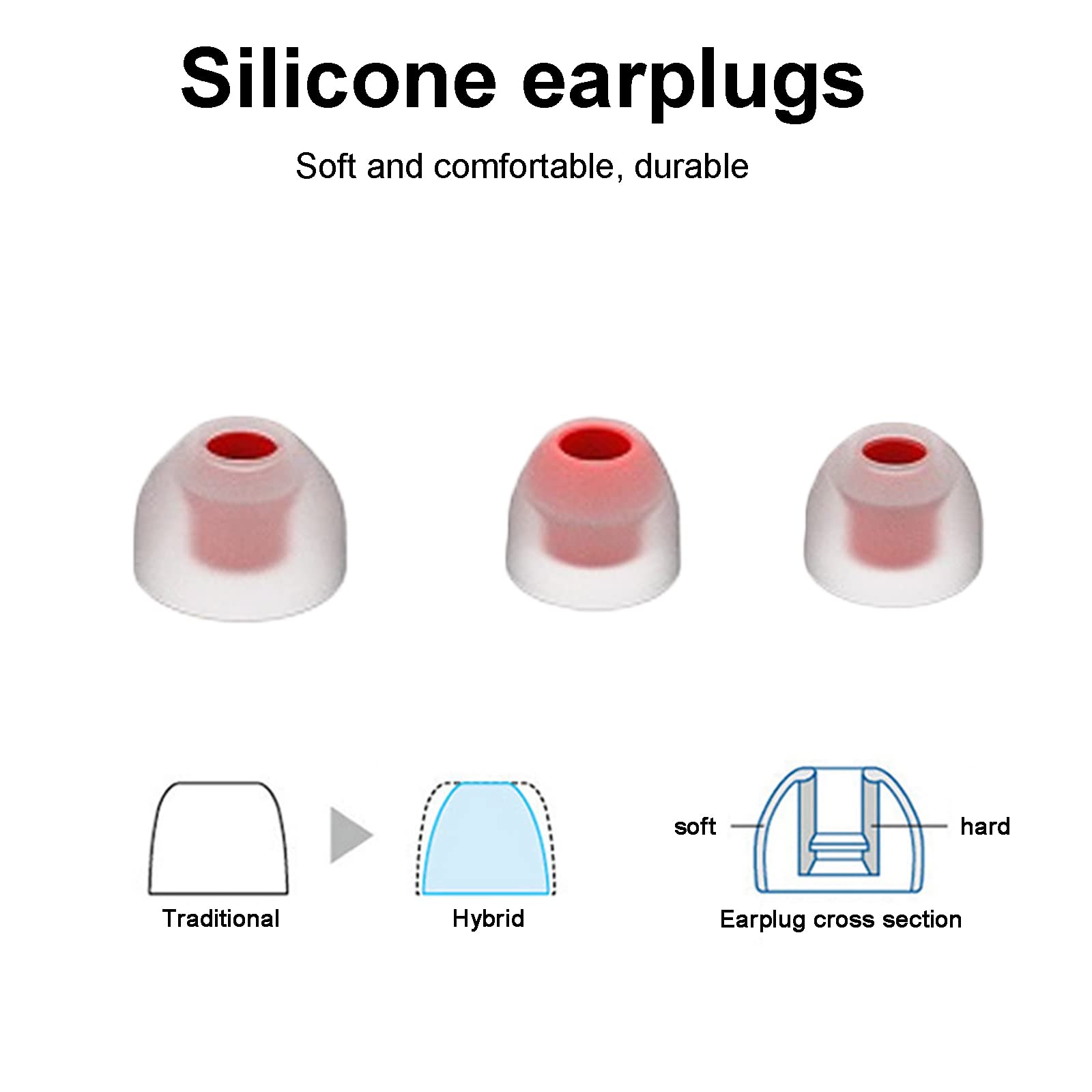 Silicone earplugs

Soft and comfortable, durable

Traditional

Hybrid

soft

hard

Earplug cross section